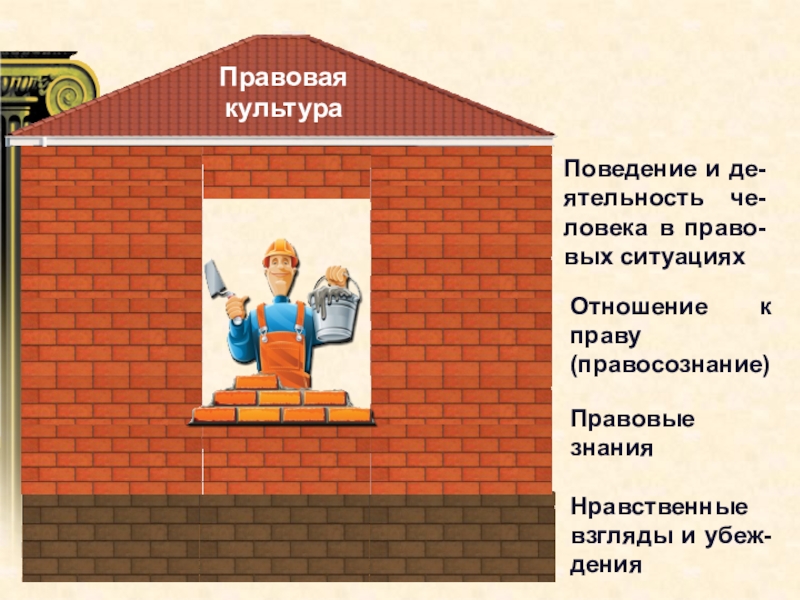 Правовая культура

Поведение и деятельность человека в правовых ситуациях

Отношение к праву (правосознание)

Правовые знания

Нравственные взгляды и убеждения